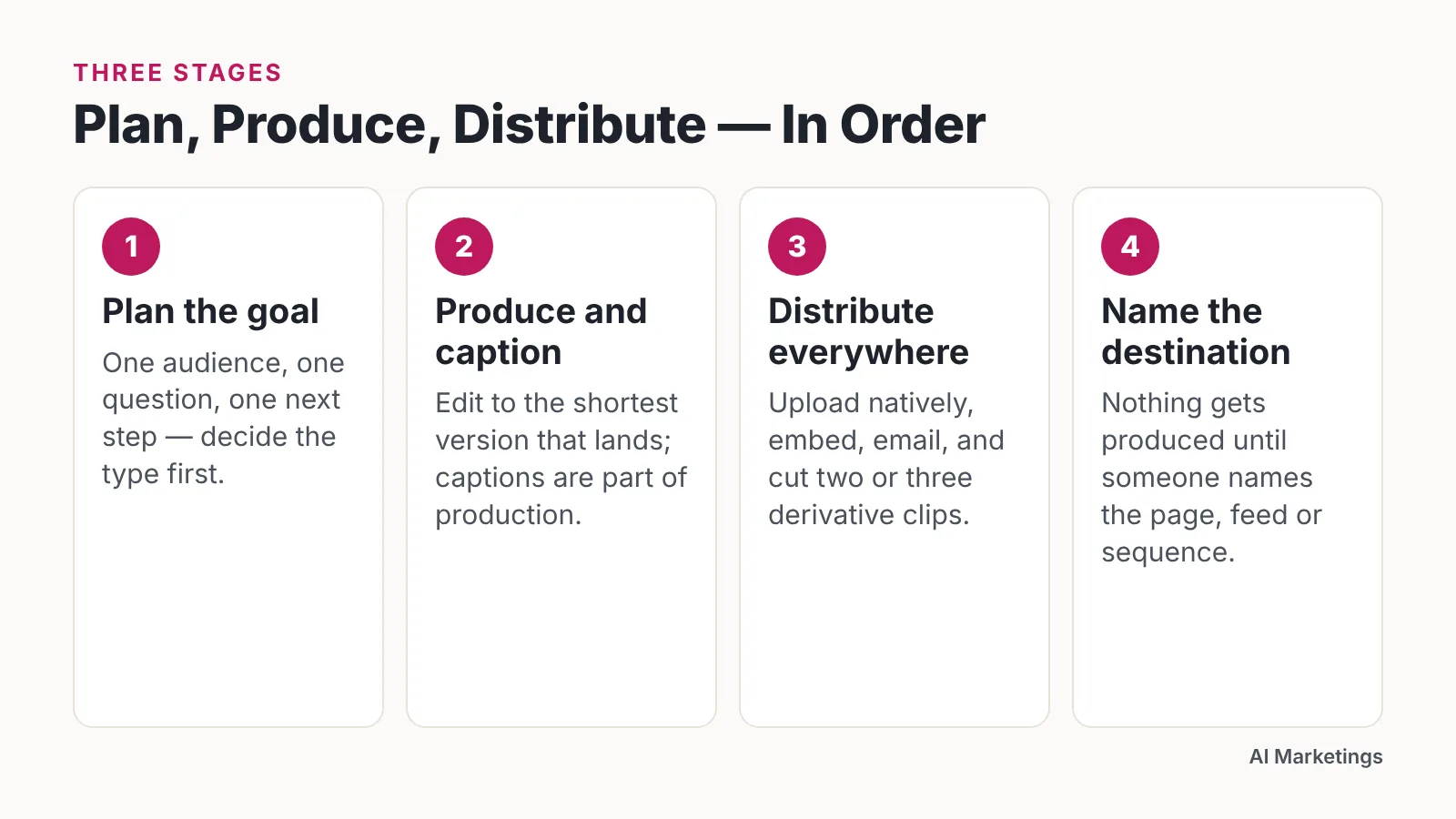 THREE STAGES

Plan, Produce, Distribute — In Order

1

Plan the goal

One audience, one question, one next step — decide the type first.

2

Produce and caption

Edit to the shortest version that lands; captions are part of production.

3

Distribute everywhere

Upload natively, embed, email, and cut two or three derivative clips.

4

Name the destination

Nothing gets produced until someone names the page, feed or sequence.

AI Marketings